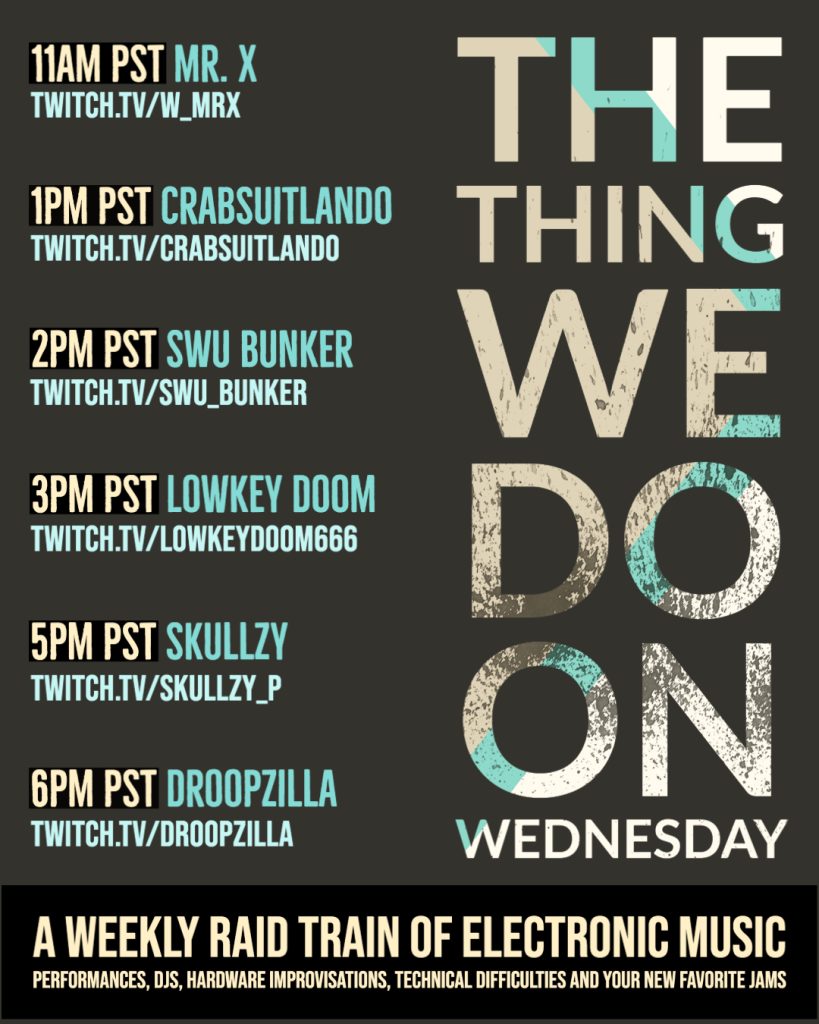 11AM PST MR. X
TWITCH.TV/W_MRX

1PM PST CRABSUITLANDO
TWITCH.TV/CRABSUITLANDO

2PM PST SWU BUNKER
TWITCH.TV/SWU_BUNKER

3PM PST LOWKEY DOOM
TWITCH.TV/LOWKEYDOOM666

5PM PST SKULLZY
TWITCH.TV/SKULLZY_P

6PM PST DROOPZILLA
TWITCH.TV/DROOPZILLA

THE THING WE DO ON WEDNESDAY

A WEEKLY RAID TRAIN OF ELECTRONIC MUSIC
PERFORMANCES, DJS, HARDWARE IMPROVISATIONS, TECHNICAL DIFFICULTIES AND YOUR NEW FAVORITE JAMS